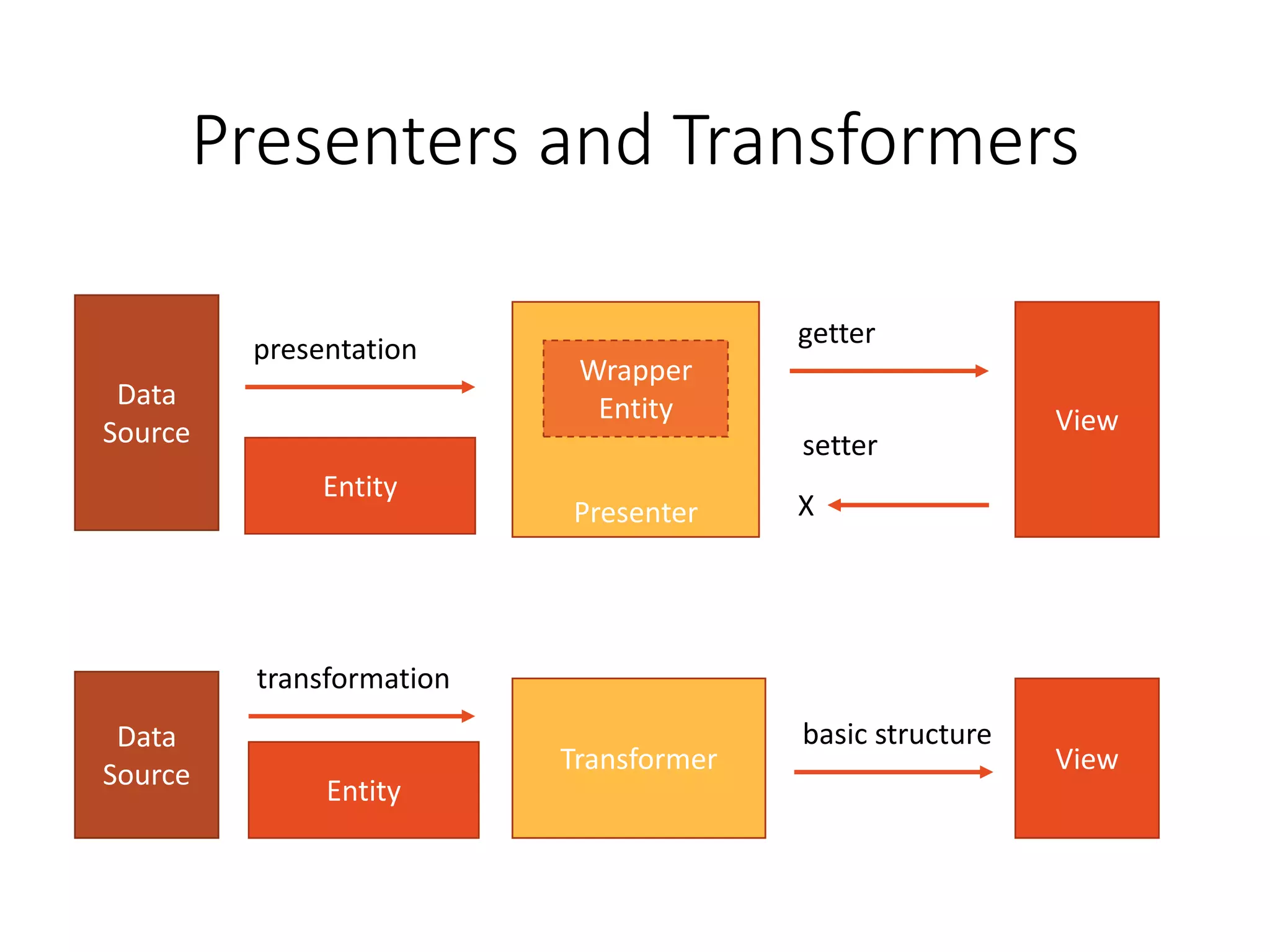 Presenters and Transformers

Data Source

presentation

Entity

Wrapper Entity

Presenter

getter

setter

X

View

Data Source

transformation

Entity

Transformer

basic structure

View